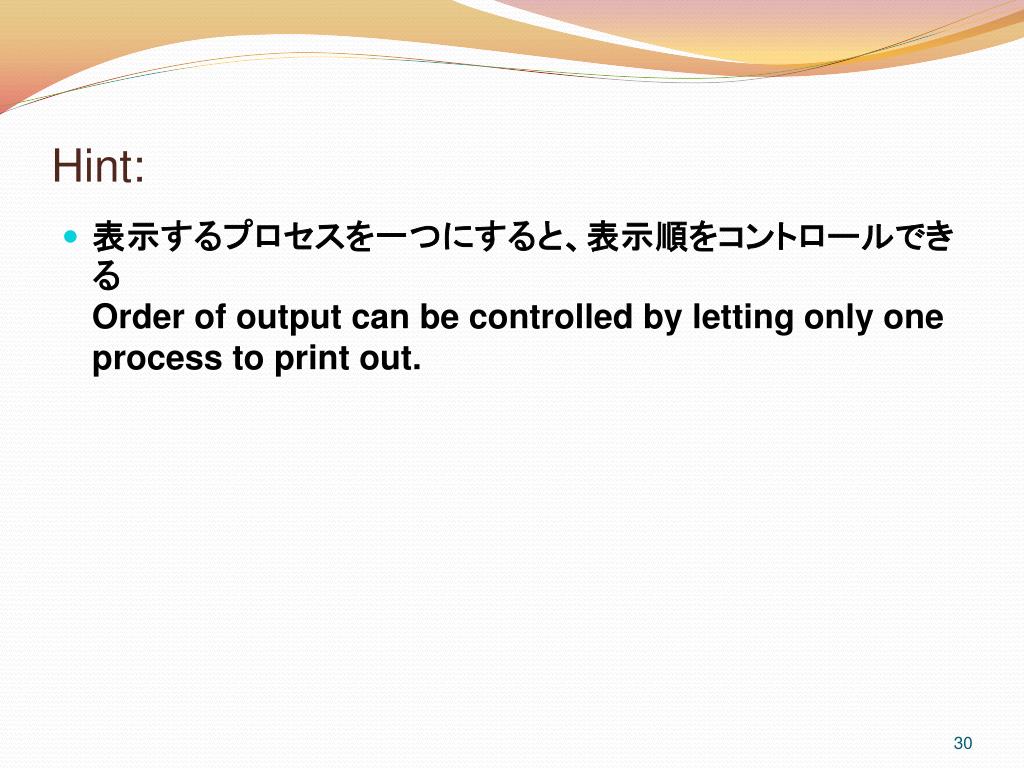 Hint:

表示するプロセスを一つにすると、表示順をコントロールできる
Order of output can be controlled by letting only one process to print out.

30